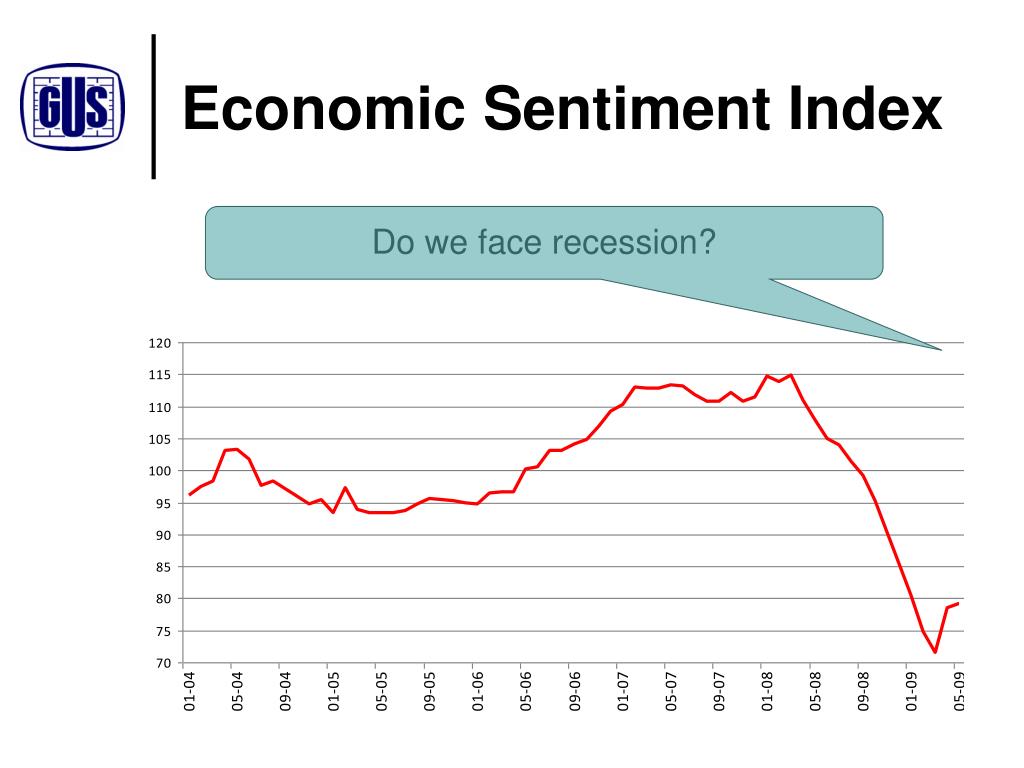 GUS

Economic Sentiment Index

Do we face recession?

120
115
110
105
100
95
90
85
80
75
70

01-04
05-04
09-04
01-05
05-05
09-05
01-06
05-06
09-06
01-07
05-07
09-07
01-08
05-08
09-08
01-09
05-09